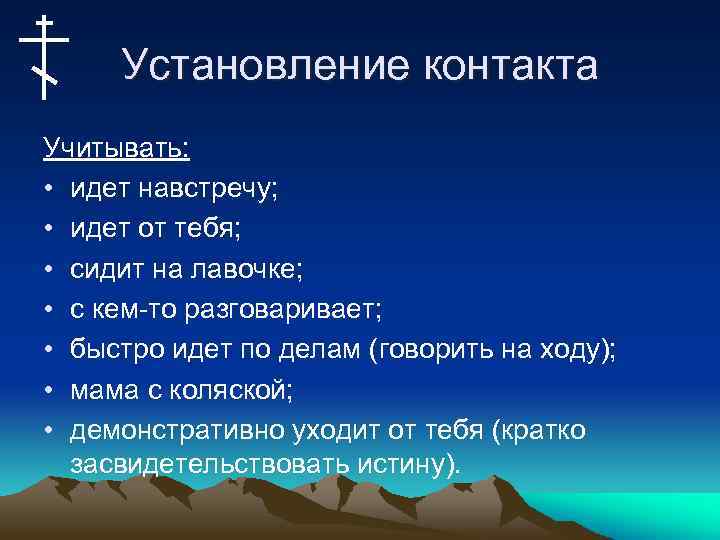 Установление контакта

Учитывать:
• идет навстречу;
• идет от тебя;
• сидит на лавочке;
• с кем-то разговаривает;
• быстро идет по делам (говорить на ходу);
• мама с коляской;
• демонстративно уходит от тебя (кратко засвидетельствовать истину).